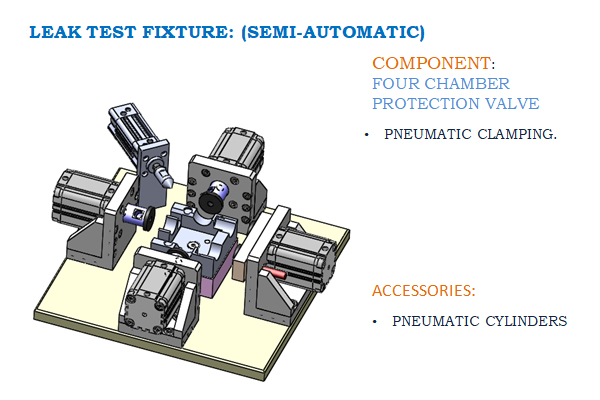 LEAK TEST FIXTURE: (SEMI-AUTOMATIC)

COMPONENT:
FOUR CHAMBER PROTECTION VALVE

• PNEUMATIC CLAMPING.

ACCESSORIES:

• PNEUMATIC CYLINDERS